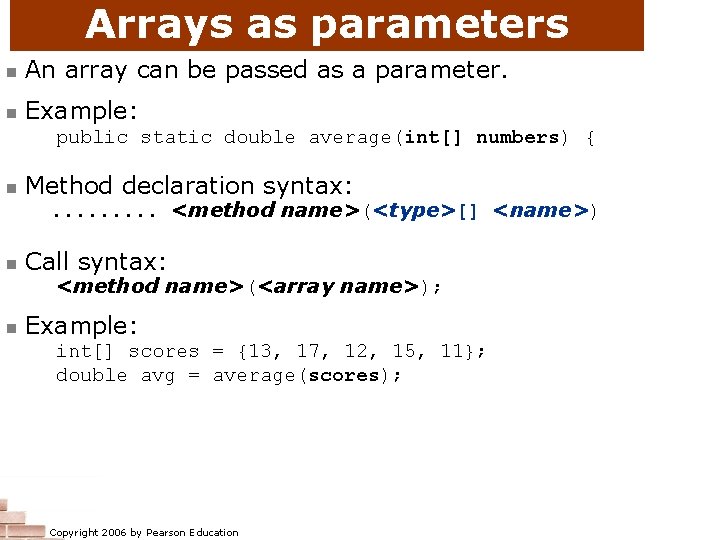 Arrays as parameters

An array can be passed as a parameter.

Example:
public static double average(int[] numbers) {

Method declaration syntax:
......... <method name>(<type>[] <name>)

Call syntax:
<method name>(<array name>);

Example:
int[] scores = {13, 17, 12, 15, 11};
double avg = average(scores);

Copyright 2006 by Pearson Education